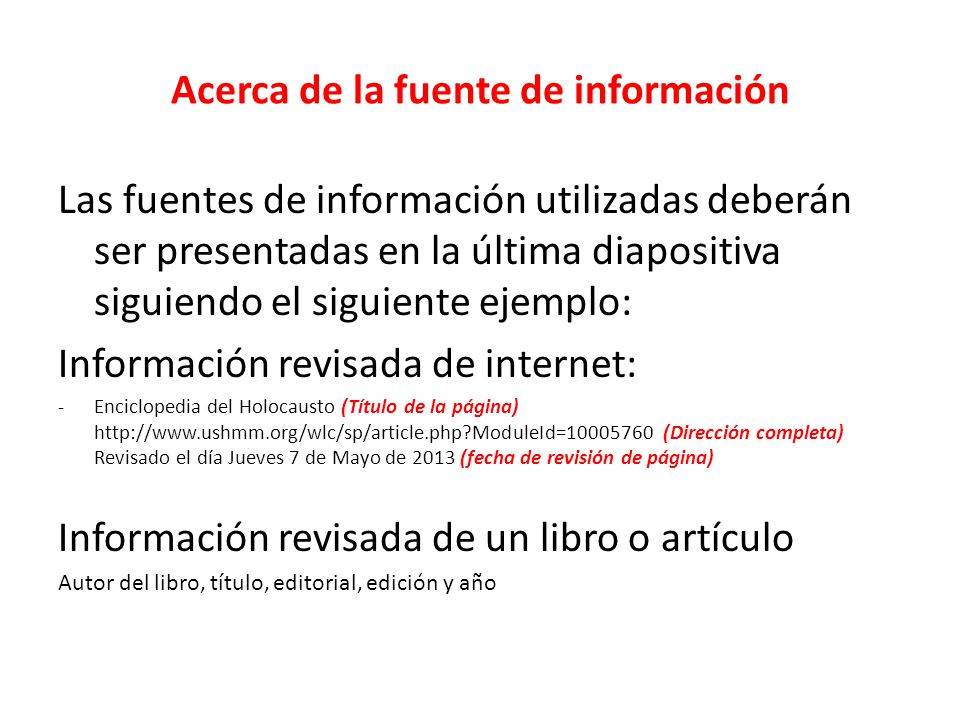 Acerca de la fuente de información

Las fuentes de información utilizadas deberán ser presentadas en la última diapositiva siguiendo el siguiente ejemplo:

Información revisada de internet:

- Enciclopedia del Holocausto (Título de la página)
http://www.ushmm.org/wlc/sp/article.php?ModuleId=10005760 (Dirección completa)
Revisado el día Jueves 7 de Mayo de 2013 (fecha de revisión de página)

Información revisada de un libro o artículo

Autor del libro, título, editorial, edición y año